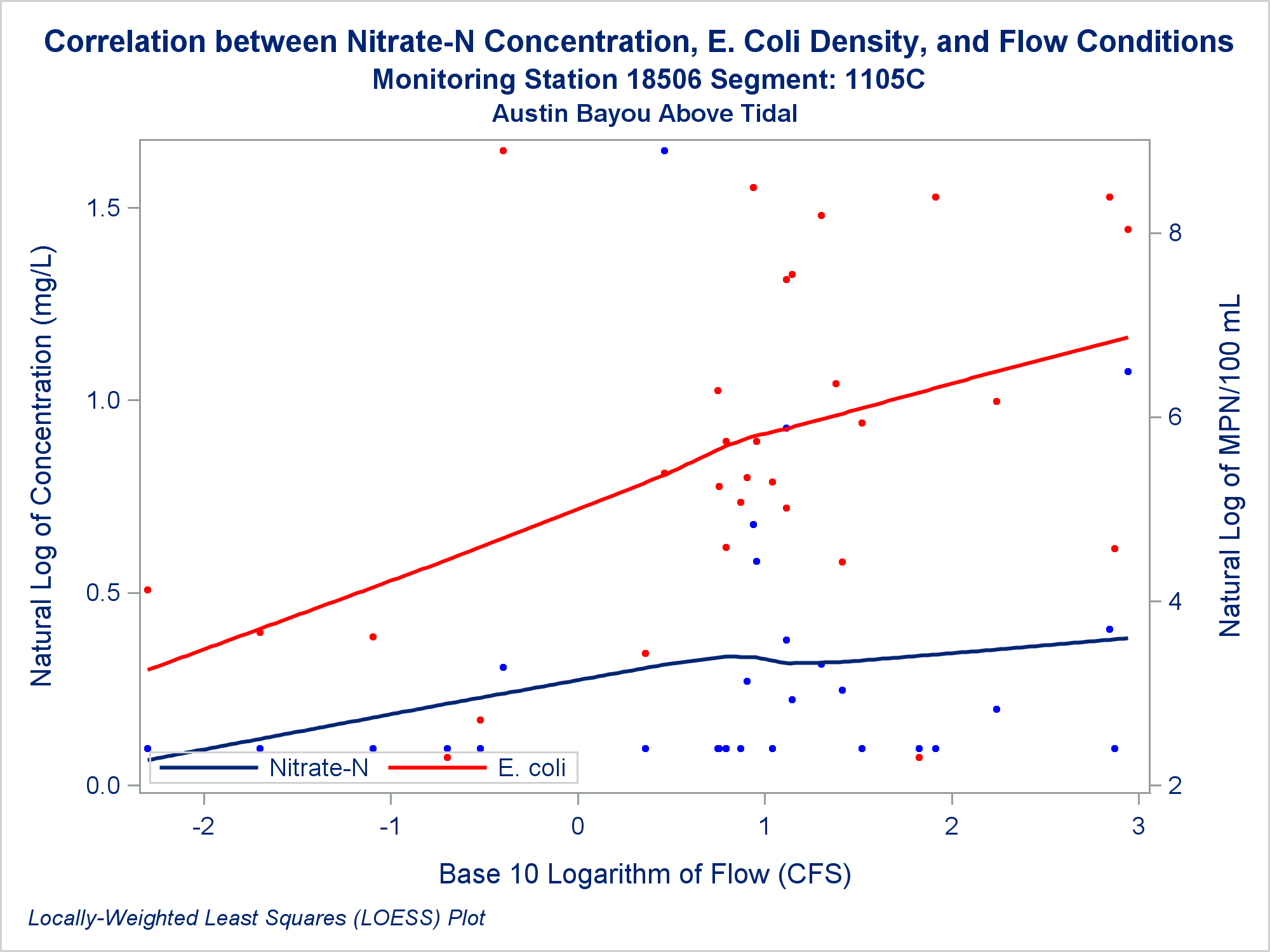 Correlation between Nitrate-N Concentration, E. Coli Density, and Flow Conditions
Monitoring Station 18506 Segment: 1105C
Austin Bayou Above Tidal

Natural Log of Concentration (mg/L)

1.5
1.0
0.5
0.0

Natural Log of MPN/100 mL

8
6
4
2

Nitrate-N
E. coli

-2
-1
0
1
2
3

Base 10 Logarithm of Flow (CFS)

Locally-Weighted Least Squares (LOESS) Plot